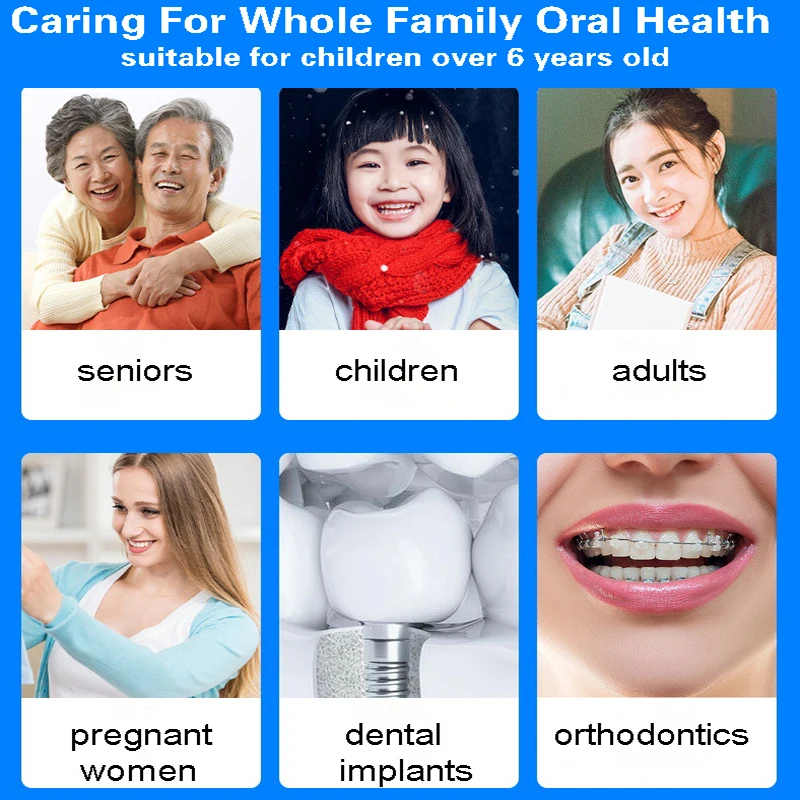 Caring For Whole Family Oral Health
suitable for children over 6 years old

seniors

children

adults

pregnant women

dental implants

orthodontics